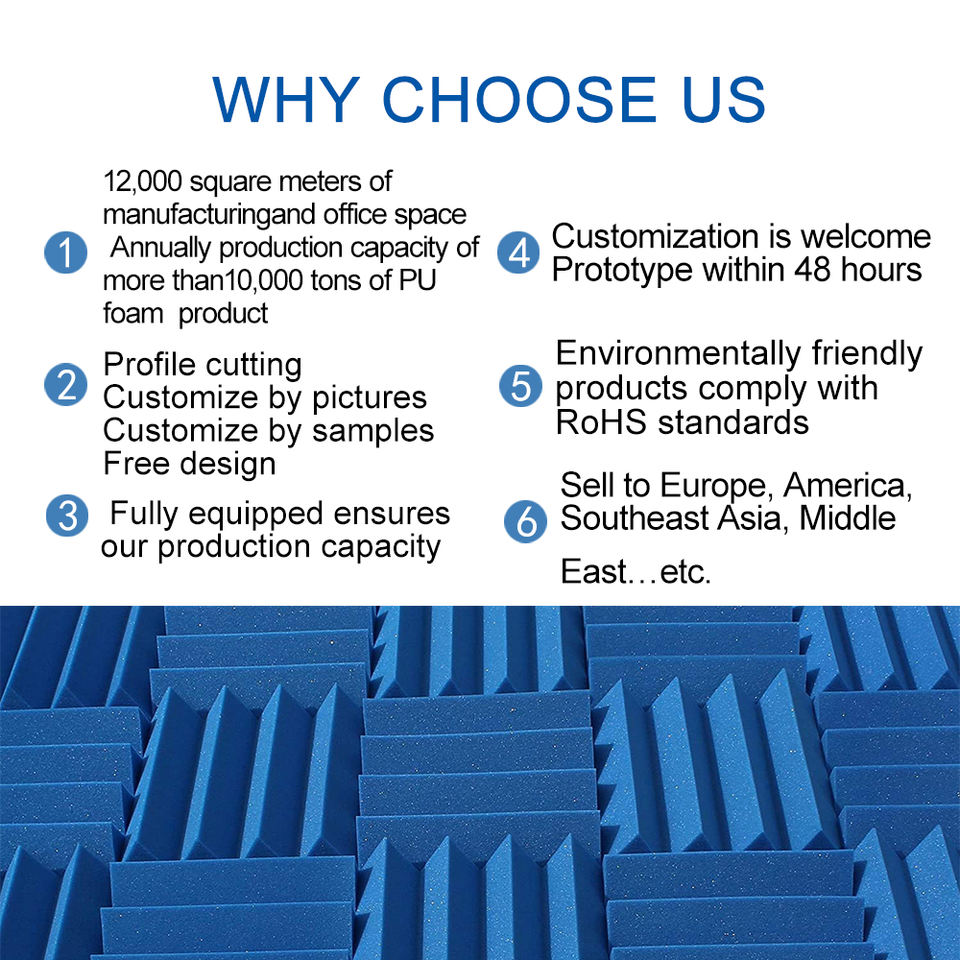 WHY CHOOSE US

1 12,000 square meters of manufacturingand office space Annually production capacity of more than10,000 tons of PU foam product

2 Profile cutting
Customize by pictures
Customize by samples
Free design

3 Fully equipped ensures our production capacity

4 Customization is welcome
Prototype within 48 hours

5 Environmentally friendly products comply with RoHS standards

6 Sell to Europe, America, Southeast Asia, Middle East…etc.